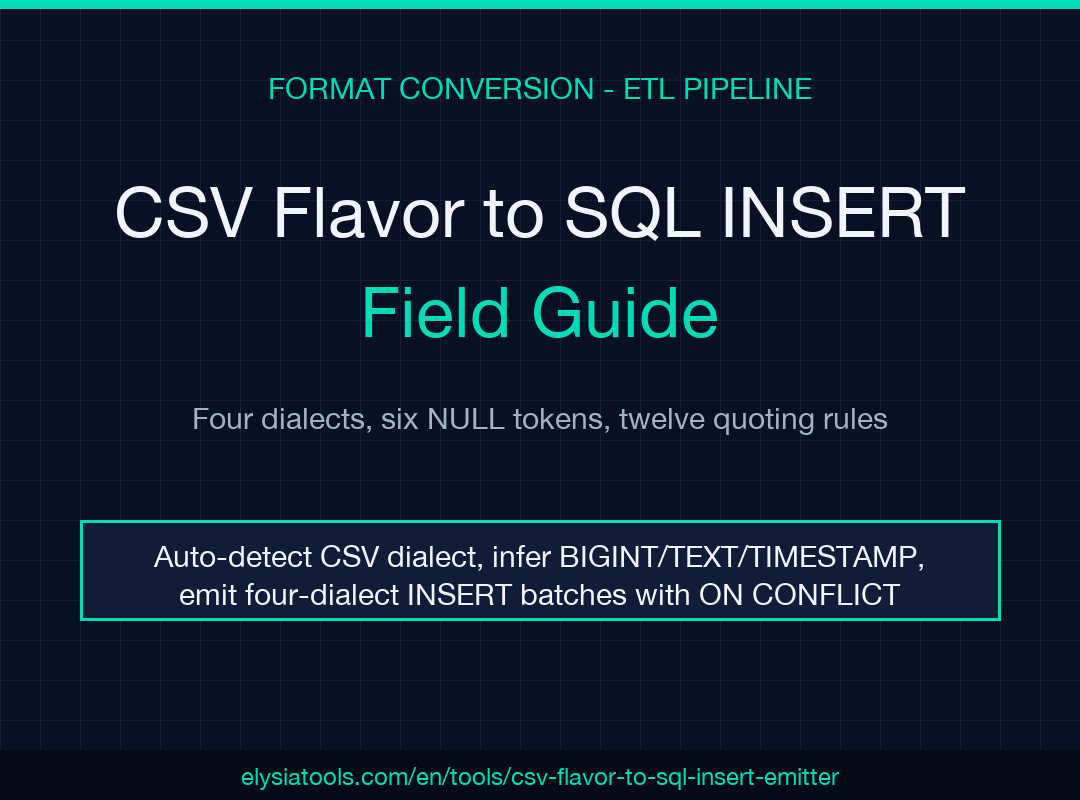 FORMAT CONVERSION - ETL PIPELINE

CSV Flavor to SQL INSERT

Field Guide

Four dialects, six NULL tokens, twelve quoting rules

Auto-detect CSV dialect, infer BIGINT/TEXT/TIMESTAMP, emit four-dialect INSERT batches with ON CONFLICT

elysiatools.com/en/tools/csv-flavor-to-sql-insert-emitter